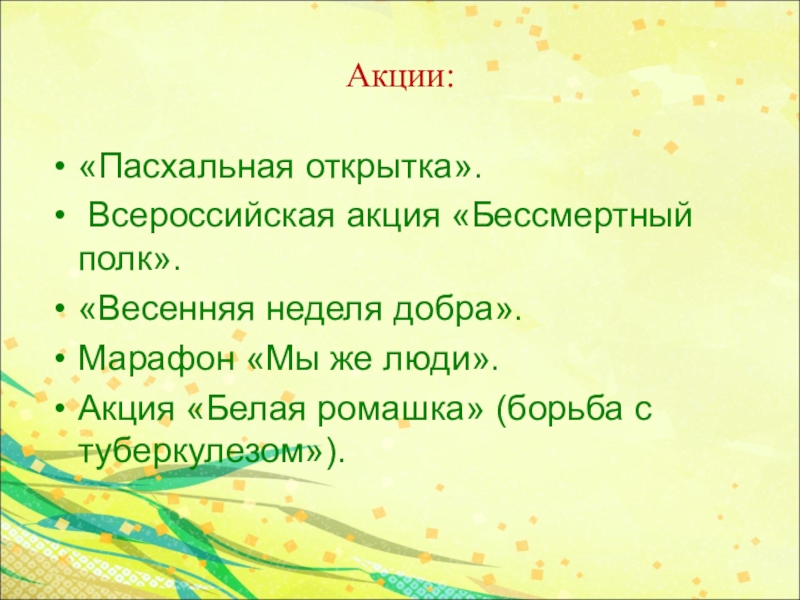 Акции:

• «Пасхальная открытка».
• Всероссийская акция «Бессмертный полк».
• «Весенняя неделя добра».
• Марафон «Мы же люди».
• Акция «Белая ромашка» (борьба с туберкулезом»).